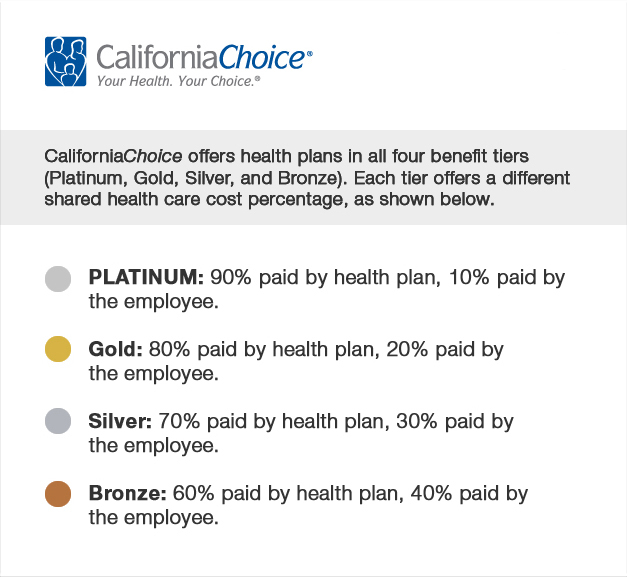 CaliforniaChoice®
Your Health. Your Choice.®

CaliforniaChoice offers health plans in all four benefit tiers (Platinum, Gold, Silver, and Bronze). Each tier offers a different shared health care cost percentage, as shown below.

PLATINUM: 90% paid by health plan, 10% paid by the employee.

Gold: 80% paid by health plan, 20% paid by the employee.

Silver: 70% paid by health plan, 30% paid by the employee.

Bronze: 60% paid by health plan, 40% paid by the employee.